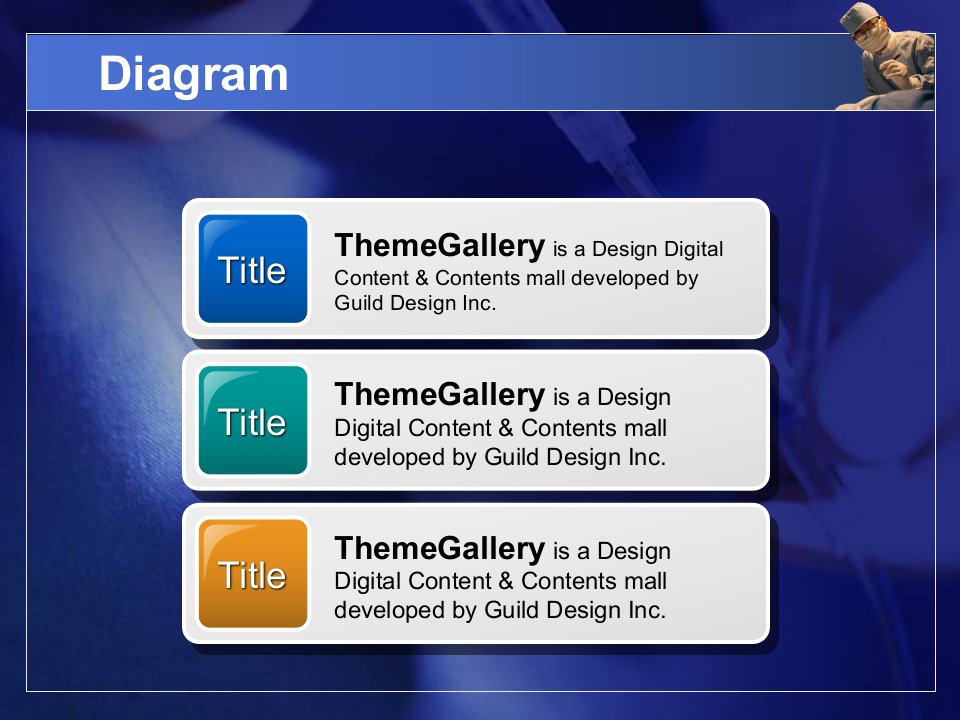 Diagram

Title

ThemeGallery is a Design Digital Content & Contents mall developed by Guild Design Inc.

Title

ThemeGallery is a Design Digital Content & Contents mall developed by Guild Design Inc.

Title

ThemeGallery is a Design Digital Content & Contents mall developed by Guild Design Inc.